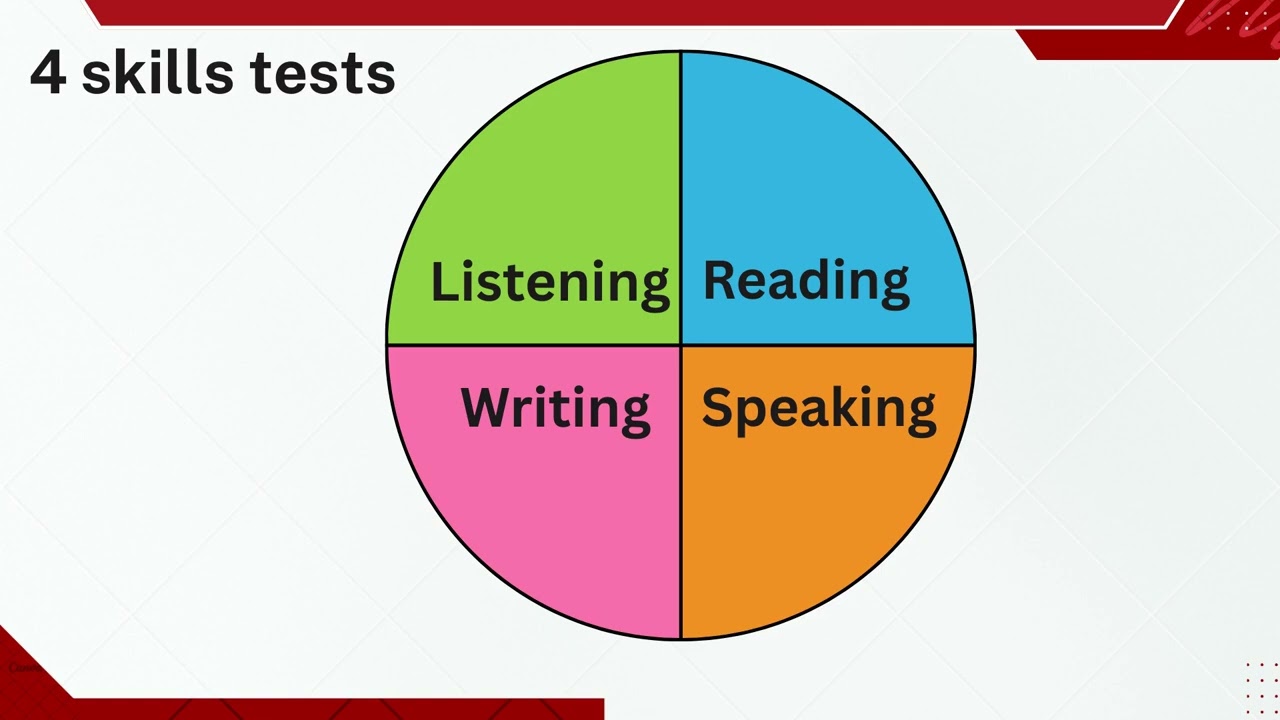 4 skills tests

Listening

Reading

Writing

Speaking